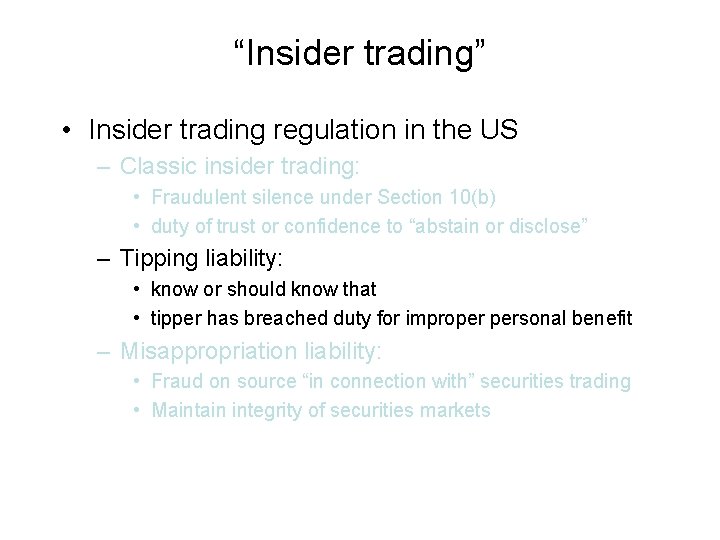 “Insider trading”

• Insider trading regulation in the US
– Classic insider trading:
• Fraudulent silence under Section 10(b)
• duty of trust or confidence to “abstain or disclose”
– Tipping liability:
• know or should know that
• tipper has breached duty for improper personal benefit
– Misappropriation liability:
• Fraud on source “in connection with” securities trading
• Maintain integrity of securities markets